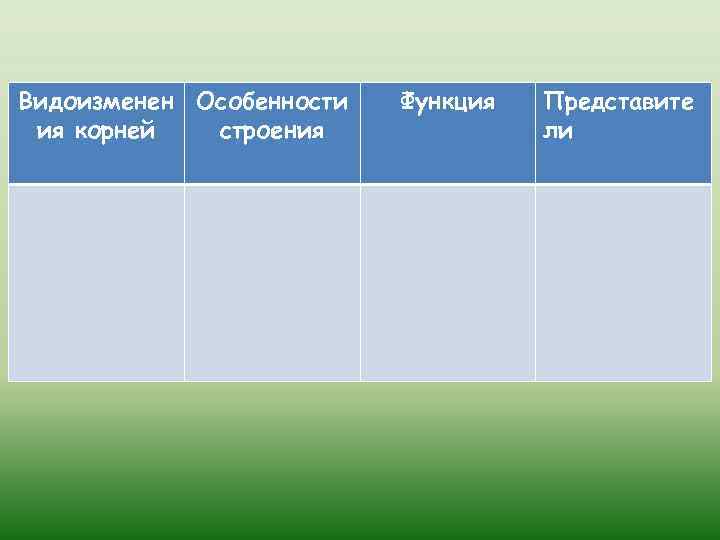 | Видоизменения корней | Особенности строения | Функция | Представители |
|---|---|---|---|
| | | | |